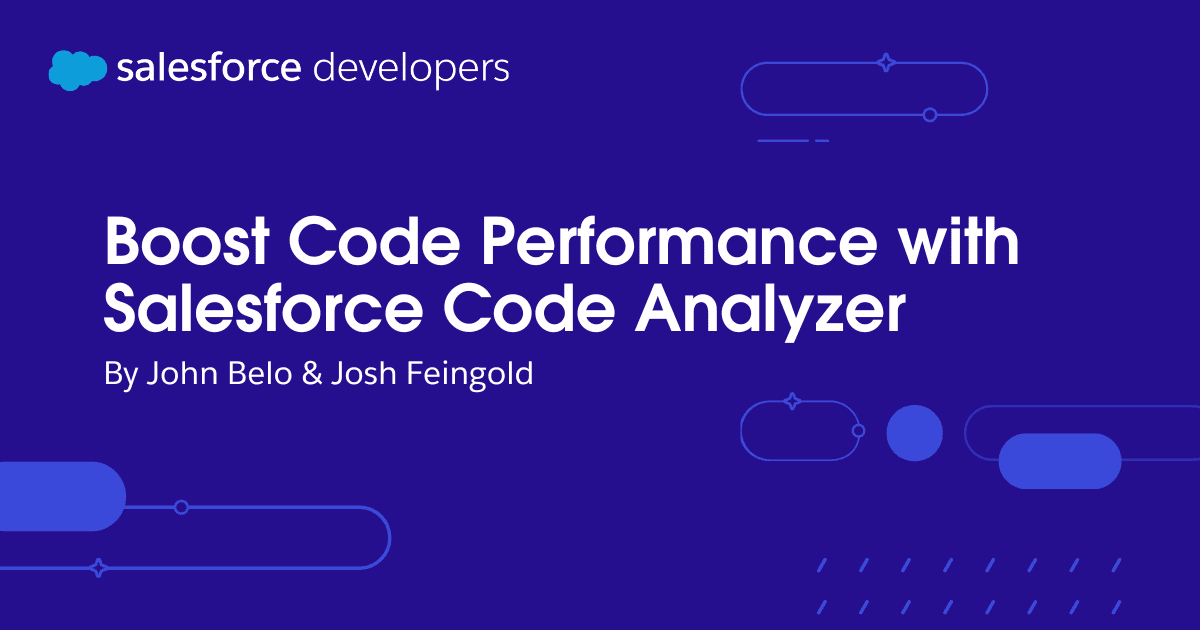 salesforce developers

Boost Code Performance with Salesforce Code Analyzer

By John Belo & Josh Feingold